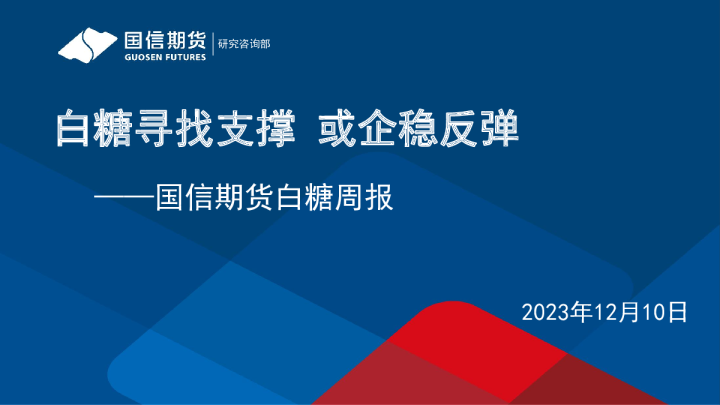 国信期货
GUOSEN FUTURES
研究咨询部

白糖寻找支撑 或企稳反弹

——国信期货白糖周报

2023年12月10日